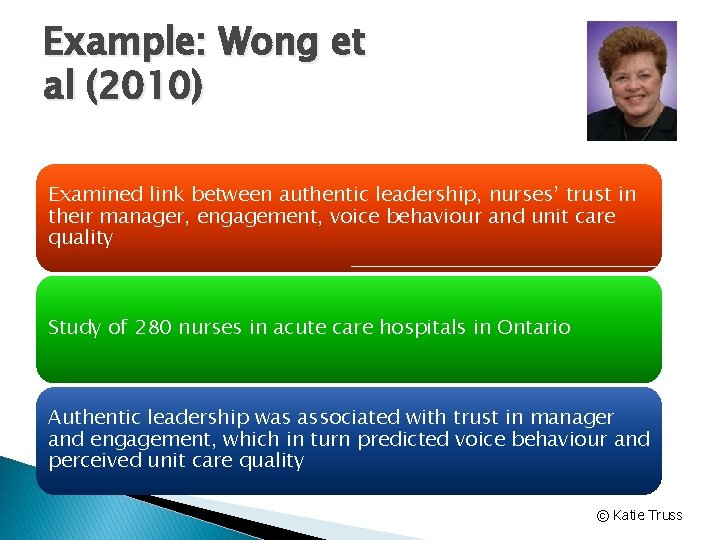 Example: Wong et al (2010)

Examined link between authentic leadership, nurses' trust in their manager, engagement, voice behaviour and unit care quality

Study of 280 nurses in acute care hospitals in Ontario

Authentic leadership was associated with trust in manager and engagement, which in turn predicted voice behaviour and perceived unit care quality

© Katie Truss